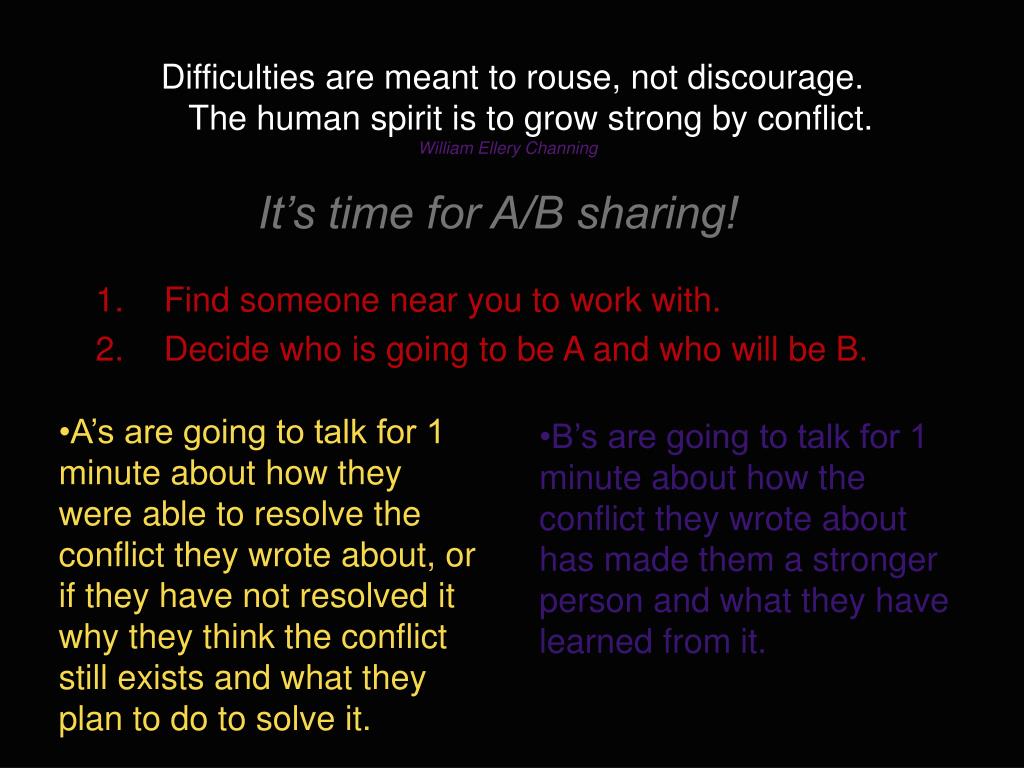 Difficulties are meant to rouse, not discourage. The human spirit is to grow strong by conflict.
William Ellery Channing

It’s time for A/B sharing!

1. Find someone near you to work with.
2. Decide who is going to be A and who will be B.

•A’s are going to talk for 1 minute about how they were able to resolve the conflict they wrote about, or if they have not resolved it why they think the conflict still exists and what they plan to do to solve it.

•B’s are going to talk for 1 minute about how the conflict they wrote about has made them a stronger person and what they have learned from it.